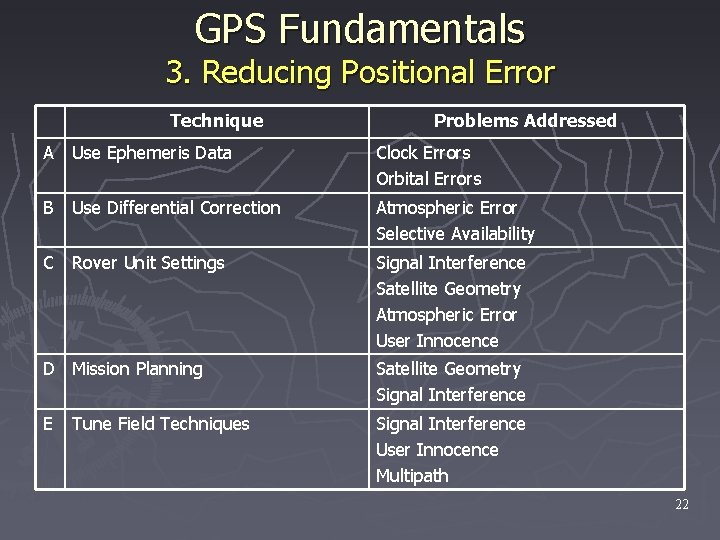 GPS Fundamentals
3. Reducing Positional Error

| | Technique | Problems Addressed |
|---|---|---|
| A | Use Ephemeris Data | Clock Errors<br>Orbital Errors |
| B | Use Differential Correction | Atmospheric Error<br>Selective Availability |
| C | Rover Unit Settings | Signal Interference<br>Satellite Geometry<br>Atmospheric Error<br>User Innocence |
| D | Mission Planning | Satellite Geometry<br>Signal Interference |
| E | Tune Field Techniques | Signal Interference<br>User Innocence<br>Multipath |

22